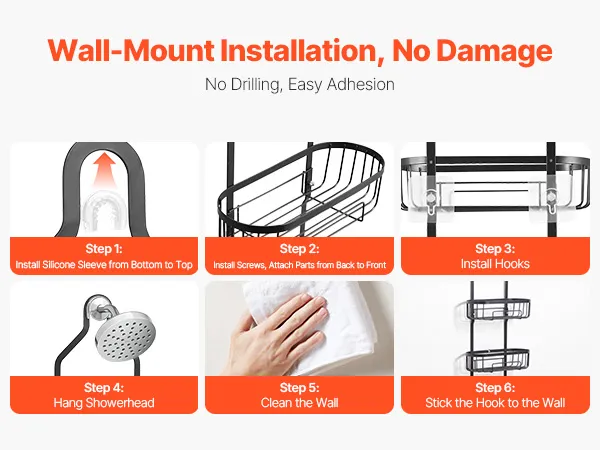 Wall-Mount Installation, No Damage

No Drilling, Easy Adhesion

Step 1:
Install Silicone Sleeve from Bottom to Top

Step 2:
Install Screws, Attach Parts from Back to Front

Step 3:
Install Hooks

Step 4:
Hang Showerhead

Step 5:
Clean the Wall

Step 6:
Stick the Hook to the Wall